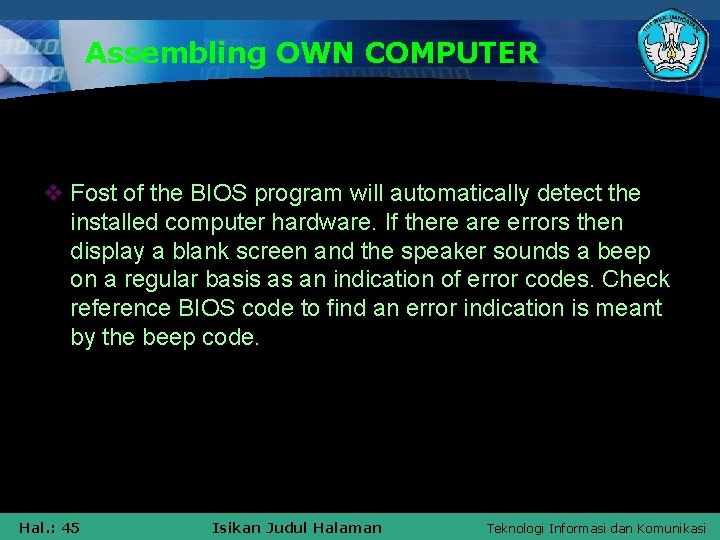 Assembling OWN COMPUTER

❖ Fost of the BIOS program will automatically detect the installed computer hardware. If there are errors then display a blank screen and the speaker sounds a beep on a regular basis as an indication of error codes. Check reference BIOS code to find an error indication is meant by the beep code.

Hal.: 45 Isikan Judul Halaman Teknologi Informasi dan Komunikasi